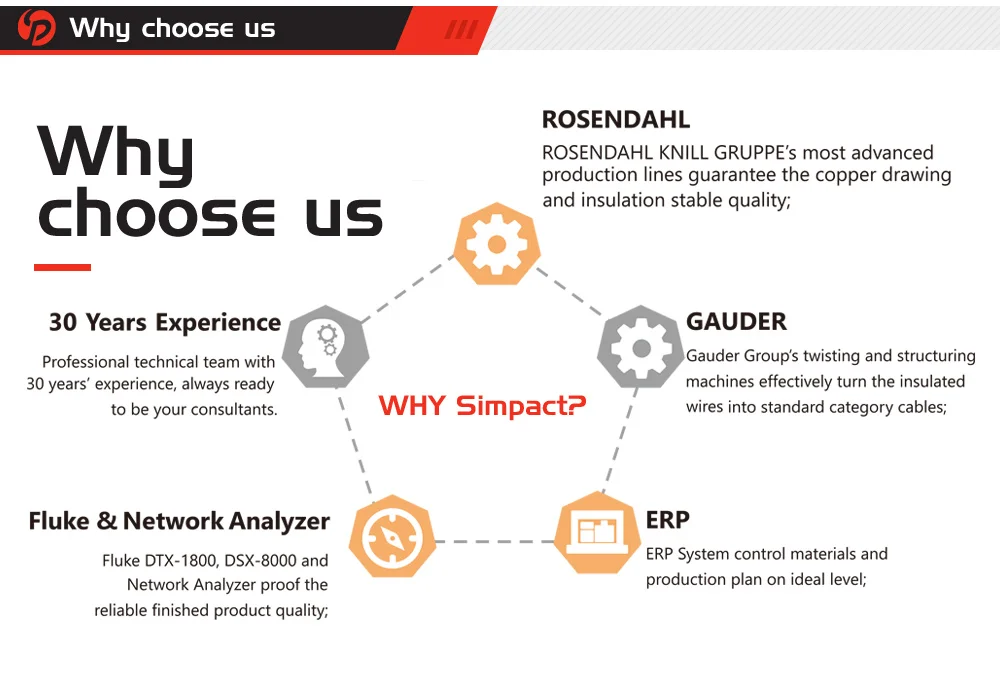 Why choose us

Why choose us

ROSENDAHL

ROSENDAHL KNILL GRUPPE's most advanced production lines guarantee the copper drawing and insulation stable quality;

30 Years Experience

Professional technical team with 30 years' experience, always ready to be your consultants.

GAUDER

Gauder Group's twisting and structuring machines effectively turn the insulated wires into standard category cables;

WHY Simpact?

Fluke & Network Analyzer

Fluke DTX-1800, DSX-8000 and Network Analyzer proof the reliable finished product quality;

ERP

ERP System control materials and production plan on ideal level;